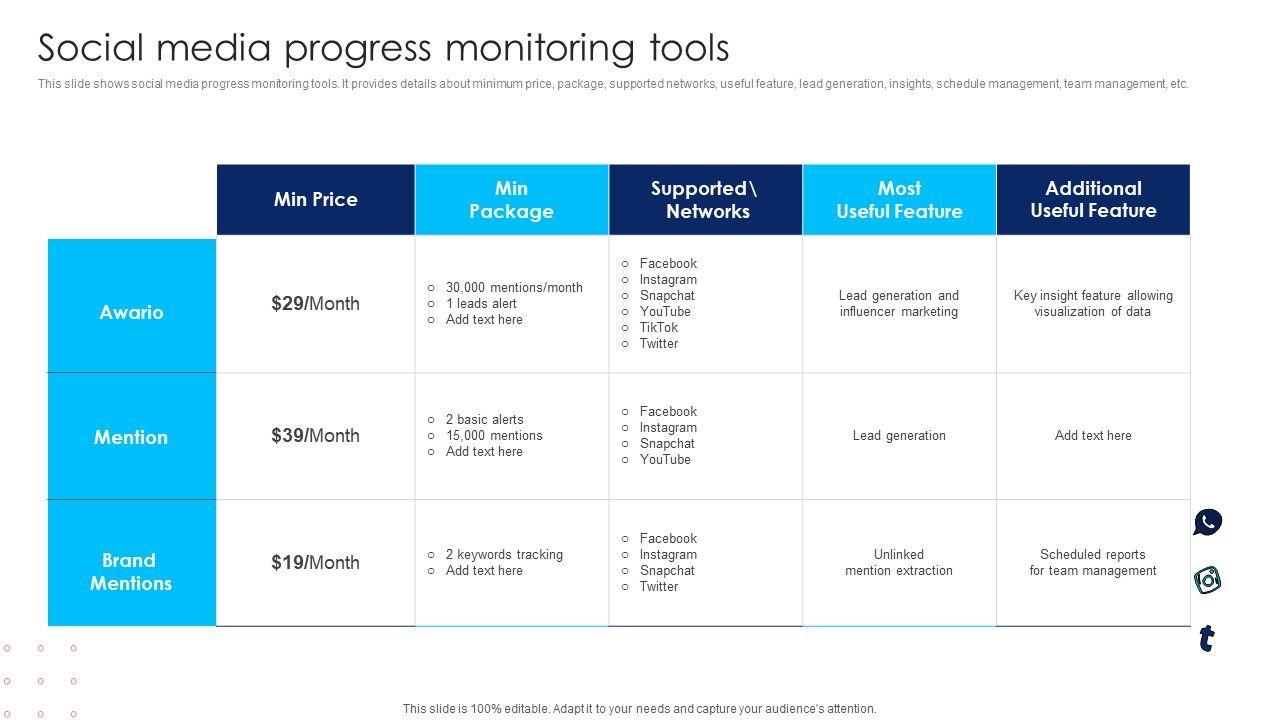 Social media progress monitoring tools

This slide shows social media progress monitoring tools. It provides details about minimum price, package, supported networks, useful feature, lead generation, insights, schedule management, team management, etc.

| | Min Price | Min Package | Supported\ Networks | Most Useful Feature | Additional Useful Feature |
|---|---|---|---|---|---|
| Awario | $29/Month | ○ 30,000 mentions/month ○ 1 leads alert ○ Add text here | ○ Facebook ○ Instagram ○ Snapchat ○ YouTube ○ TikTok ○ Twitter | Lead generation and influencer marketing | Key insight feature allowing visualization of data |
| Mention | $39/Month | ○ 2 basic alerts ○ 15,000 mentions ○ Add text here | ○ Facebook ○ Instagram ○ Snapchat ○ YouTube | Lead generation | Add text here |
| Brand Mentions | $19/Month | ○ 2 keywords tracking ○ Add text here | ○ Facebook ○ Instagram ○ Snapchat ○ Twitter | Unlinked mention extraction | Scheduled reports for team management |

This slide is 100% editable. Adapt it to your needs and capture your audience's attention.